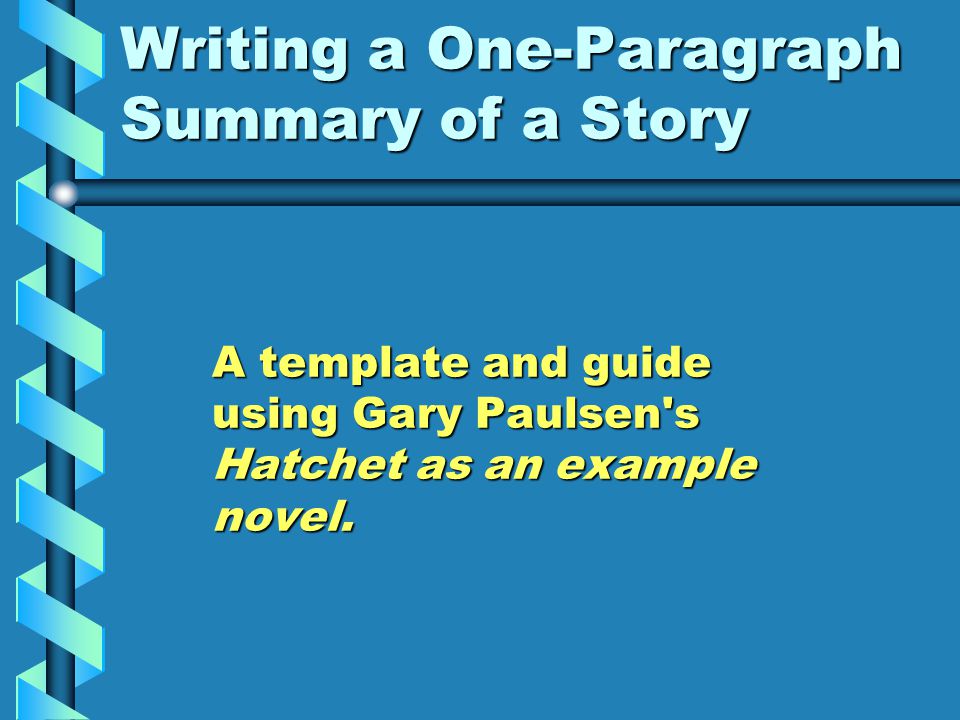 Writing a One-Paragraph Summary of a Story

A template and guide using Gary Paulsen's Hatchet as an example novel.